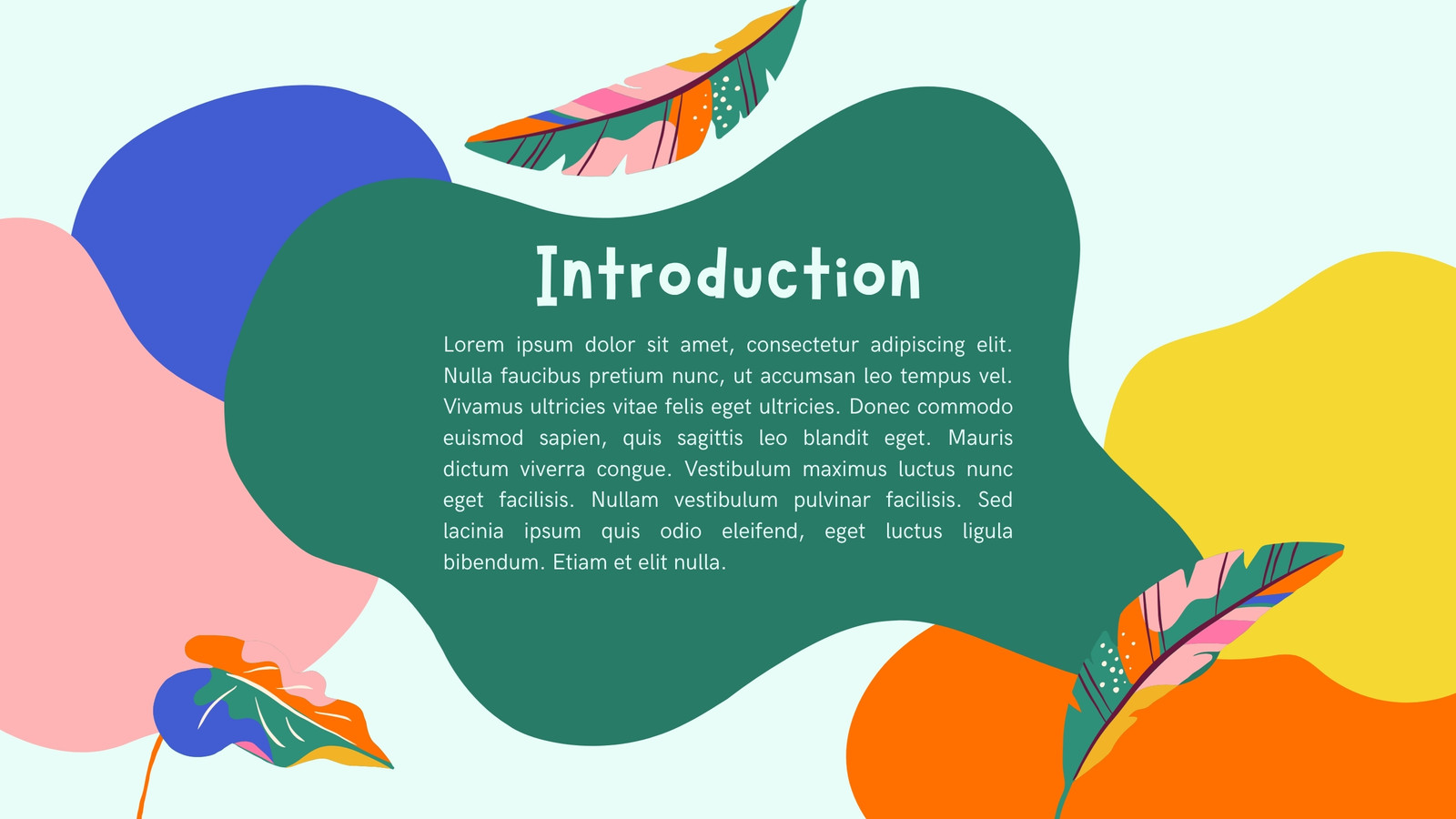 Introduction

Lorem ipsum dolor sit amet, consectetur adipiscing elit. Nulla faucibus pretium nunc, ut accumsan leo tempus vel. Vivamus ultricies vitae felis eget ultricies. Donec commodo euismod sapien, quis sagittis leo blandit eget. Mauris dictum viverra congue. Vestibulum maximus luctus nunc eget facilisis. Nullam vestibulum pulvinar facilisis. Sed lacinia ipsum quis odio eleifend, eget luctus ligula bibendum. Etiam et elit nulla.